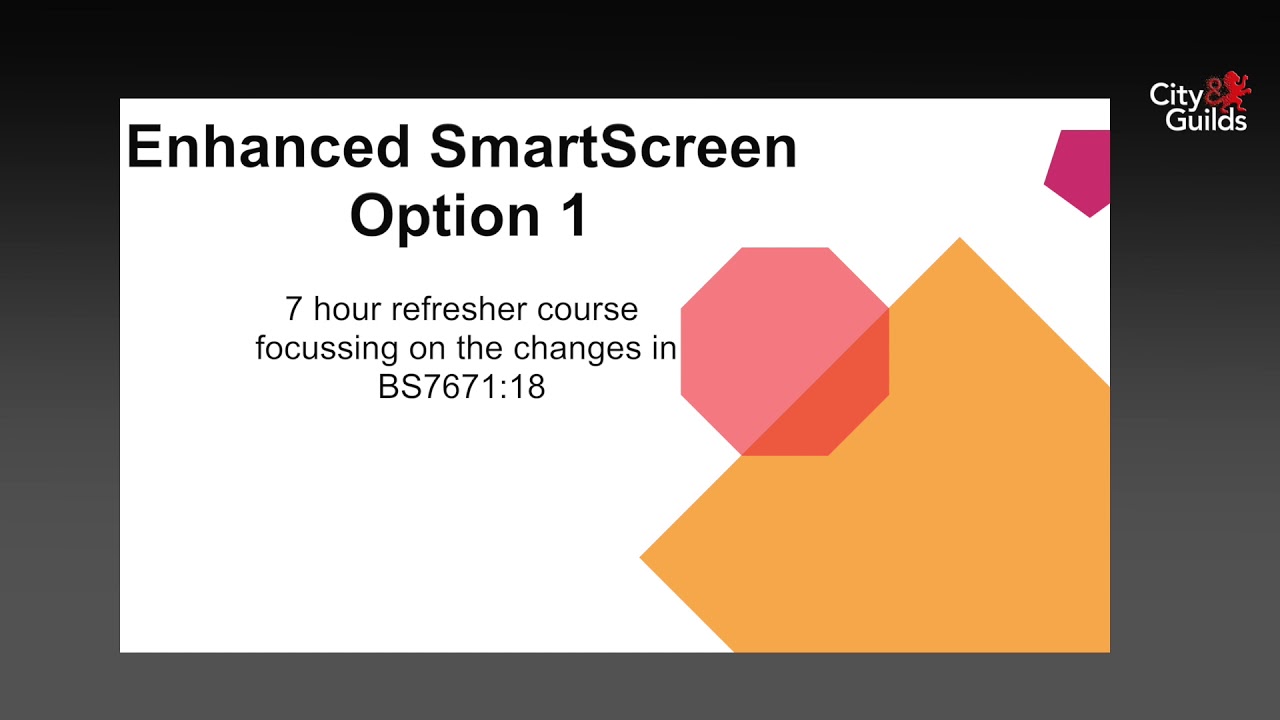 City & Guilds

Enhanced SmartScreen Option 1

7 hour refresher course focussing on the changes in BS7671:18